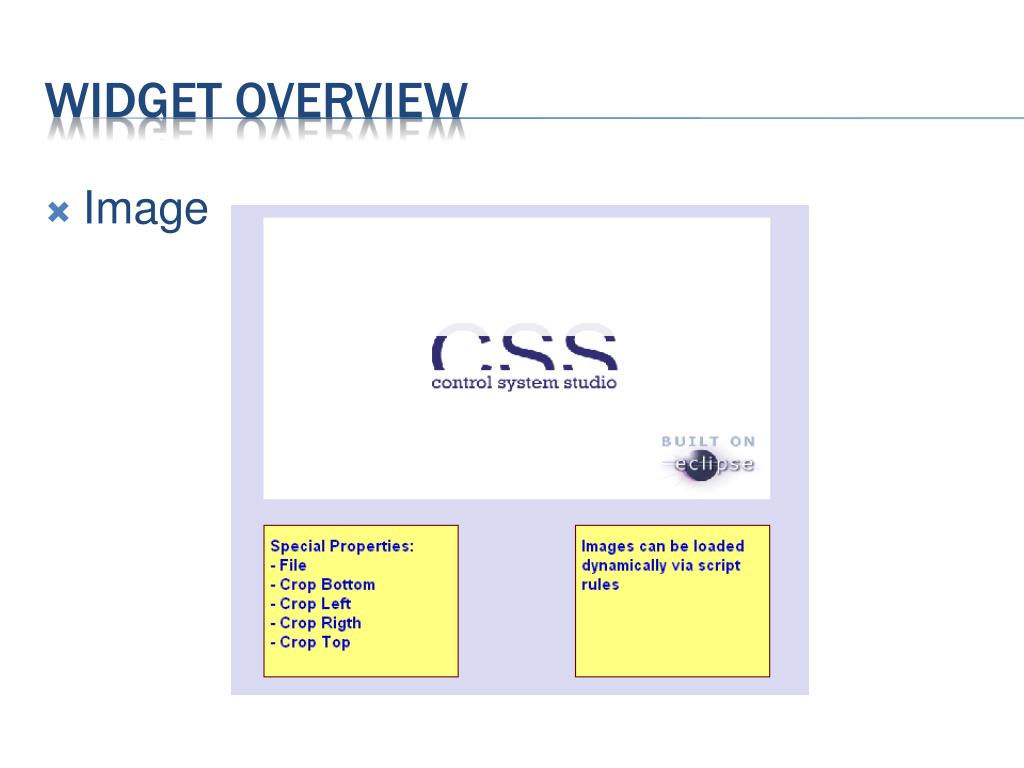 WIDGET OVERVIEW

Image

CSS
control system studio

BUILT ON
eclipse

Special Properties:
- File
- Crop Bottom
- Crop Left
- Crop Rigth
- Crop Top

Images can be loaded dynamically via script rules